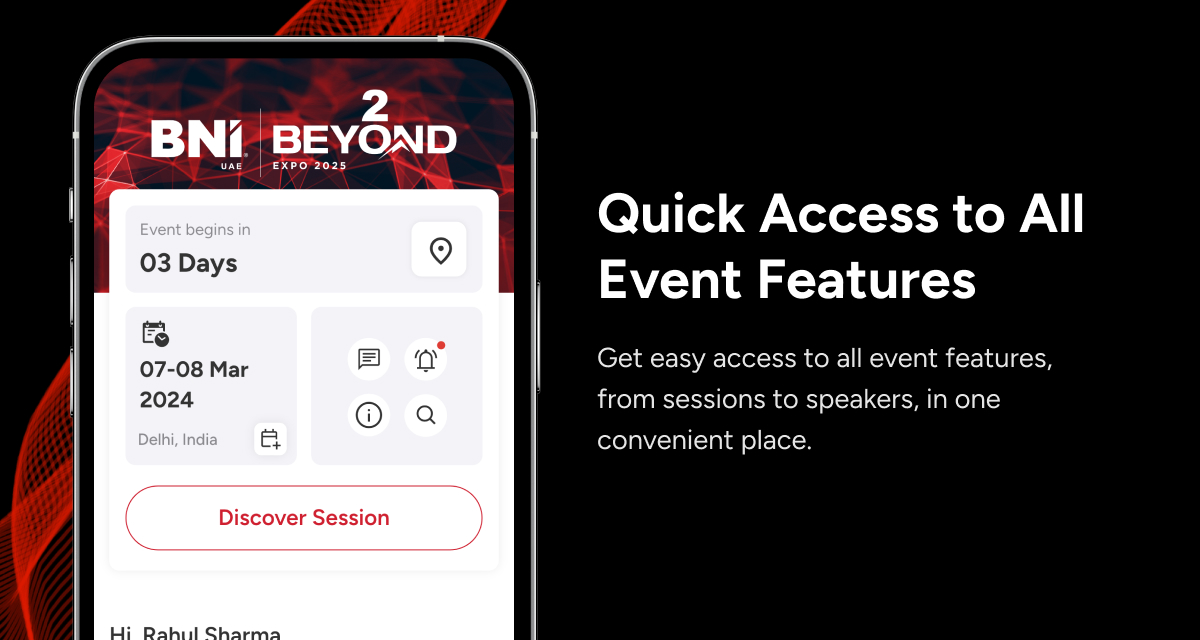 BNI UAE

2 BEYOND EXPO 2025

Event begins in

03 Days

07-08 Mar 2024

Delhi, India

Discover Session

Hi, Rahul Sharma

Quick Access to All Event Features

Get easy access to all event features, from sessions to speakers, in one convenient place.